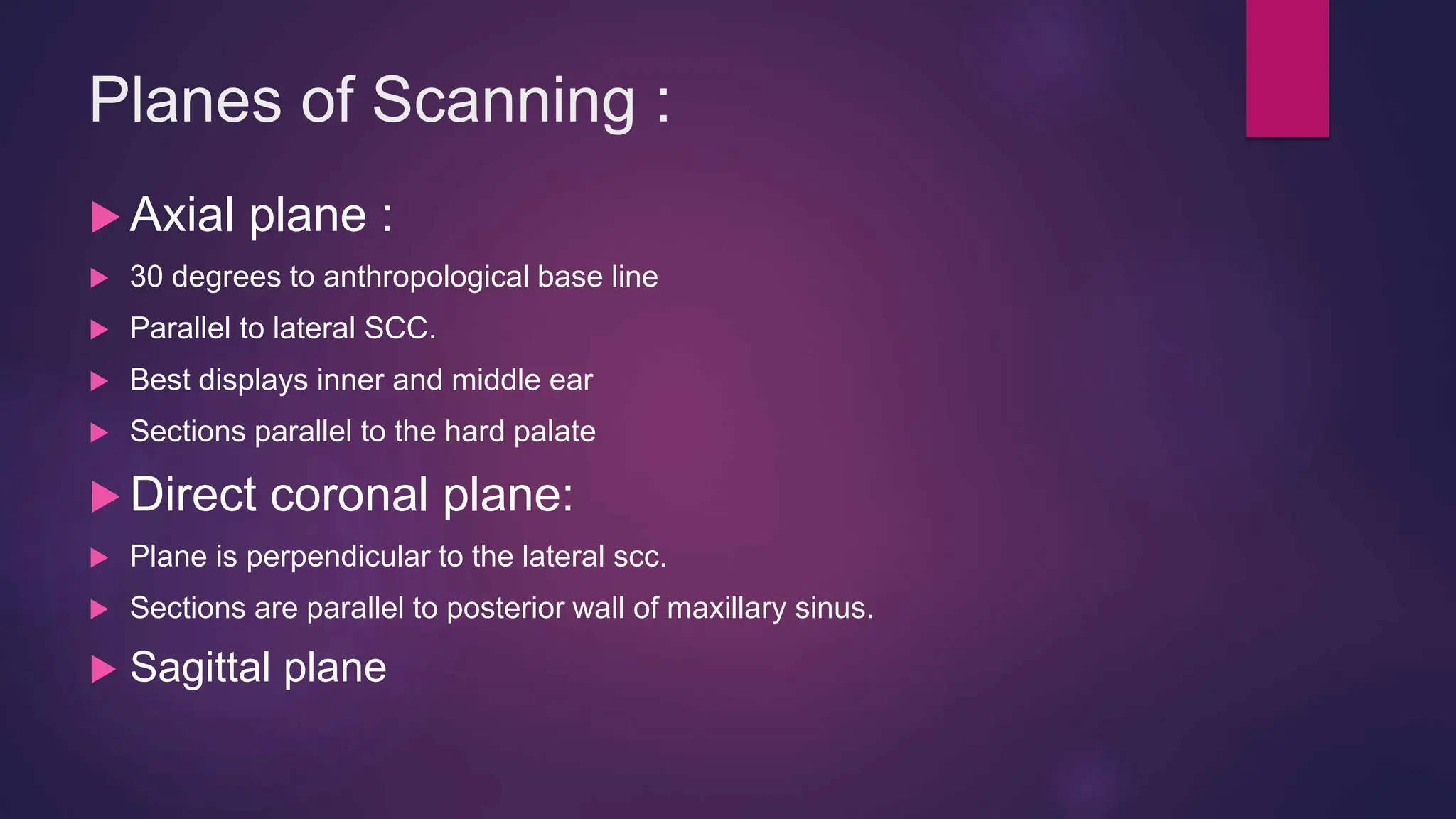 Planes of Scanning :

Axial plane :

30 degrees to anthropological base line

Parallel to lateral SCC.

Best displays inner and middle ear

Sections parallel to the hard palate

Direct coronal plane:

Plane is perpendicular to the lateral scc.

Sections are parallel to posterior wall of maxillary sinus.

Sagittal plane